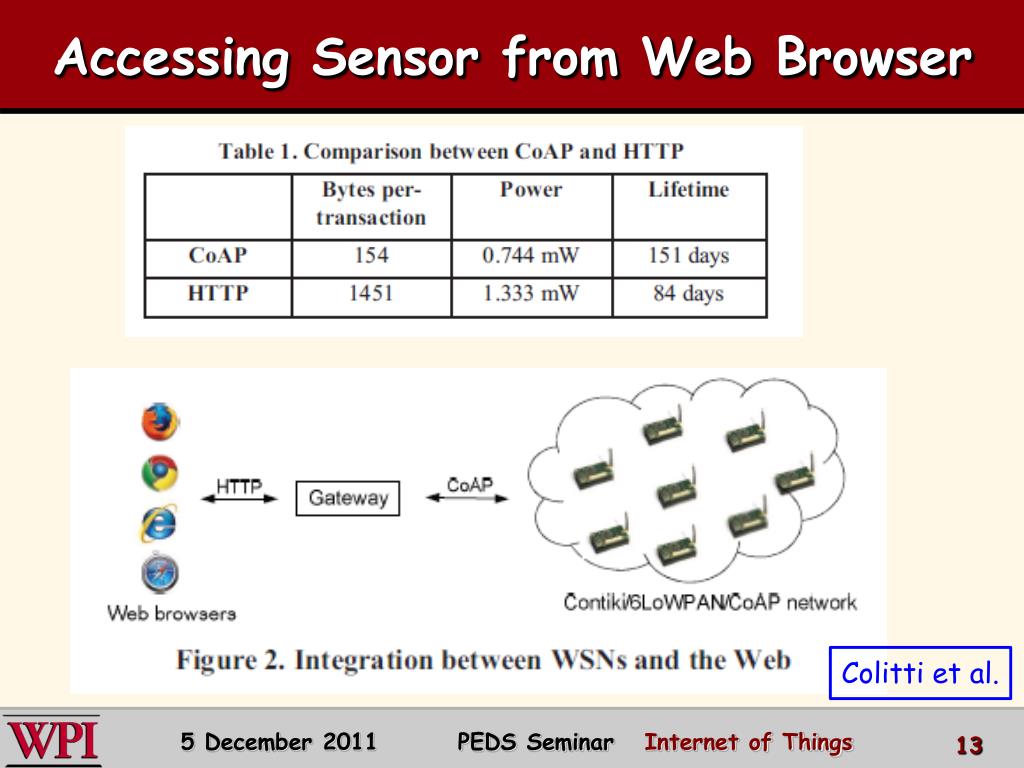 Accessing Sensor from Web Browser

Table 1. Comparison between CoAP and HTTP

| | Bytes per-transaction | Power | Lifetime |
|---|---|---|---|
| CoAP | 154 | 0.744 mW | 151 days |
| HTTP | 1451 | 1.333 mW | 84 days |

HTTP

Gateway

CoAP

Web browsers

Contiki/6LoWPAN/CoAP network

Figure 2. Integration between WSNs and the Web

Colitti et al.

WPI

5 December 2011

PEDS Seminar

Internet of Things

13